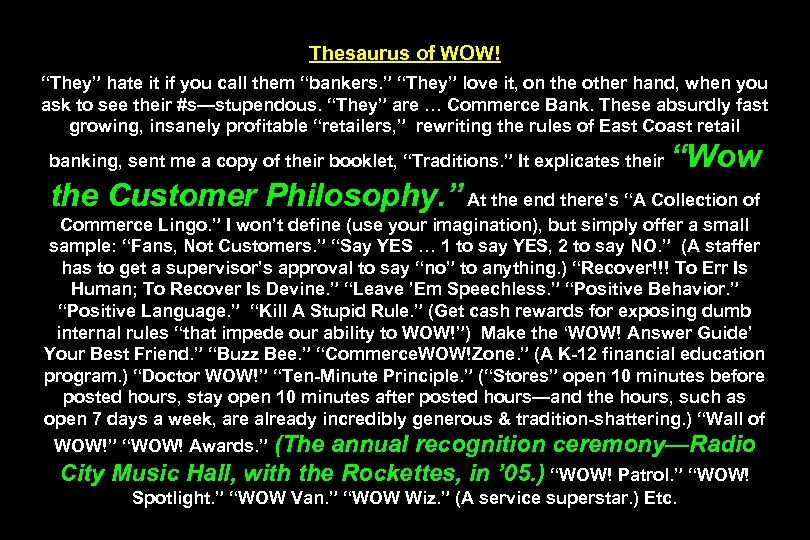 Thesaurus of WOW!

“They” hate it if you call them “bankers.” “They” love it, on the other hand, when you ask to see their #s—stupendous. “They” are … Commerce Bank. These absurdly fast growing, insanely profitable “retailers,” rewriting the rules of East Coast retail banking, sent me a copy of their booklet, “Traditions.” It explicates their “Wow the Customer Philosophy.” At the end there’s “A Collection of Commerce Lingo.” I won’t define (use your imagination), but simply offer a small sample: “Fans, Not Customers.” “Say YES … 1 to say YES, 2 to say NO.” (A staffer has to get a supervisor’s approval to say “no” to anything.) “Recover!!! To Err Is Human; To Recover Is Devine.” “Leave ’Em Speechless.” “Positive Behavior.” “Positive Language.” “Kill A Stupid Rule.” (Get cash rewards for exposing dumb internal rules “that impede our ability to WOW!”) Make the ‘WOW! Answer Guide’ Your Best Friend.” “Buzz Bee.” “CommerceWOW!Zone.” (A K-12 financial education program.) “Doctor WOW!” “Ten-Minute Principle.” (“Stores” open 10 minutes before posted hours, stay open 10 minutes after posted hours—and the hours, such as open 7 days a week, are already incredibly generous & tradition-shattering.) “Wall of WOW!” “WOW! Awards.” (The annual recognition ceremony—Radio City Music Hall, with the Rockettes, in ’05.) “WOW! Patrol.” “WOW! Spotlight.” “WOW Van.” “WOW Wiz.” (A service superstar.) Etc.